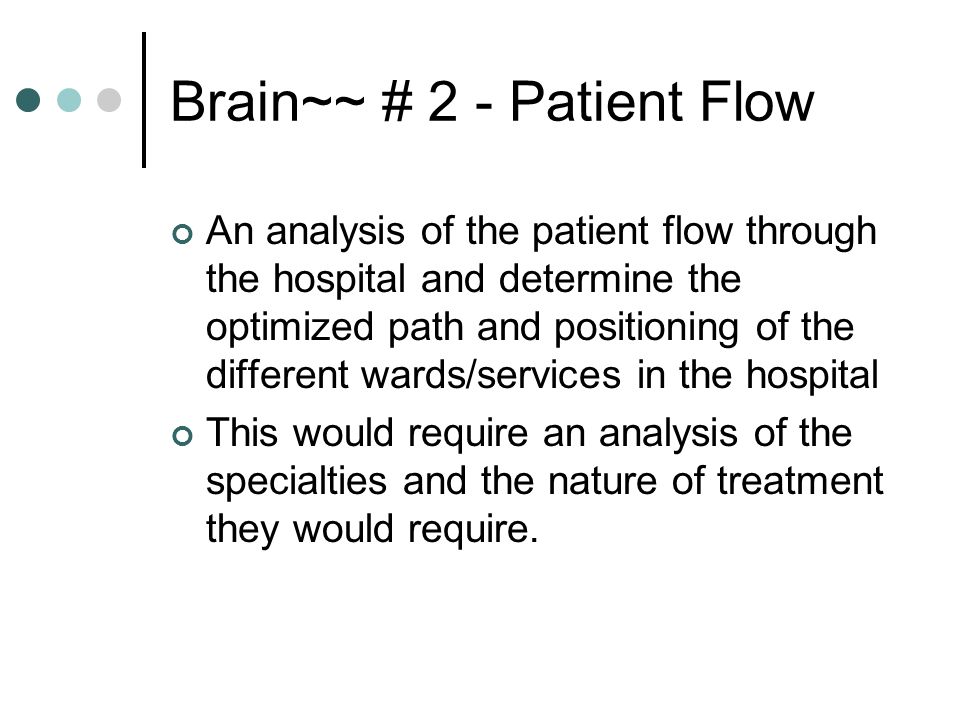 Brain~~ # 2 - Patient Flow

An analysis of the patient flow through the hospital and determine the optimized path and positioning of the different wards/services in the hospital

This would require an analysis of the specialties and the nature of treatment they would require.